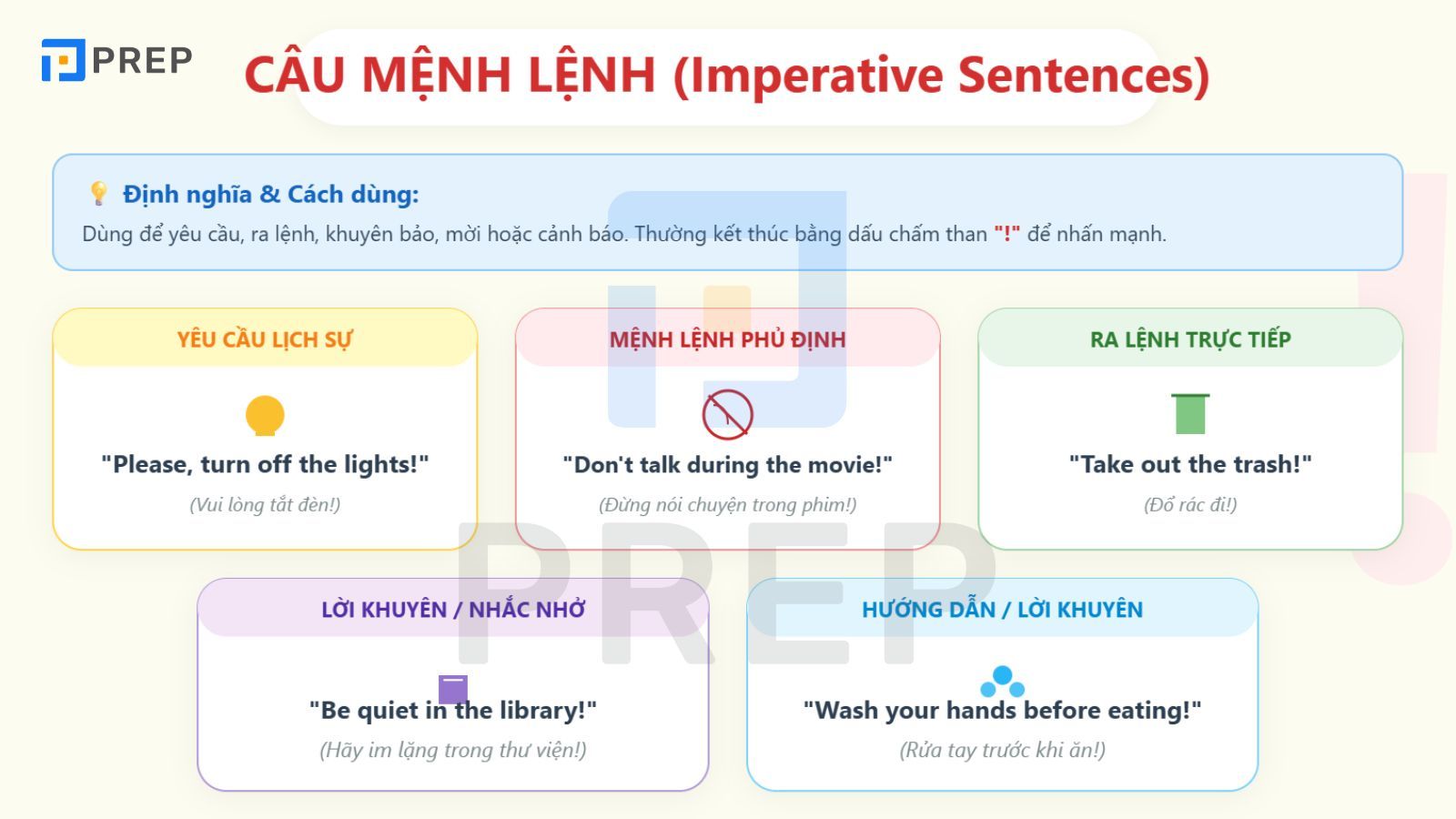 PREP

CÂU MỆNH LỆNH (Imperative Sentences)

Định nghĩa & Cách dùng:

Dùng để yêu cầu, ra lệnh, khuyên bảo, mời hoặc cảnh báo. Thường kết thúc bằng dấu chấm than "!" để nhấn mạnh.

YÊU CẦU LỊCH SỰ

"Please, turn off the lights!"

(Vui lòng tắt đèn!)

MỆNH LỆNH PHỦ ĐỊNH

"Don't talk during the movie!"

(Đừng nói chuyện trong phim!)

RA LỆNH TRỰC TIẾP

"Take out the trash!"

(Đổ rác đi!)

LỜI KHUYÊN / NHẮC NHỞ

"Be quiet in the library!"

(Hãy im lặng trong thư viện!)

HƯỚNG DẪN / LỜI KHUYÊN

"Wash your hands before eating!"

(Rửa tay trước khi ăn!)

PREP